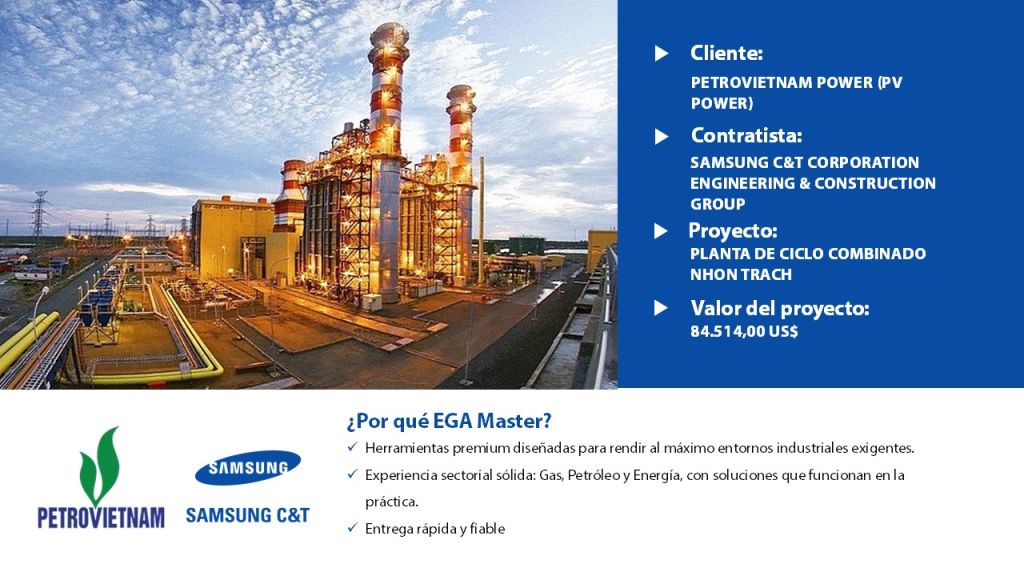 Cliente:
PETROVIETNAM POWER (PV POWER)

Contratista:
SAMSUNG C&T CORPORATION ENGINEERING & CONSTRUCTION GROUP

Proyecto:
PLANTA DE CICLO COMBINADO NHON TRACH

Valor del proyecto:
84.514,00 US$

PETROVIETNAM

SAMSUNG
SAMSUNG C&T

¿Por qué EGA Master?
✓ Herramientas premium diseñadas para rendir al máximo entornos industriales exigentes.
✓ Experiencia sectorial sólida: Gas, Petróleo y Energía, con soluciones que funcionan en la práctica.
✓ Entrega rápida y fiable